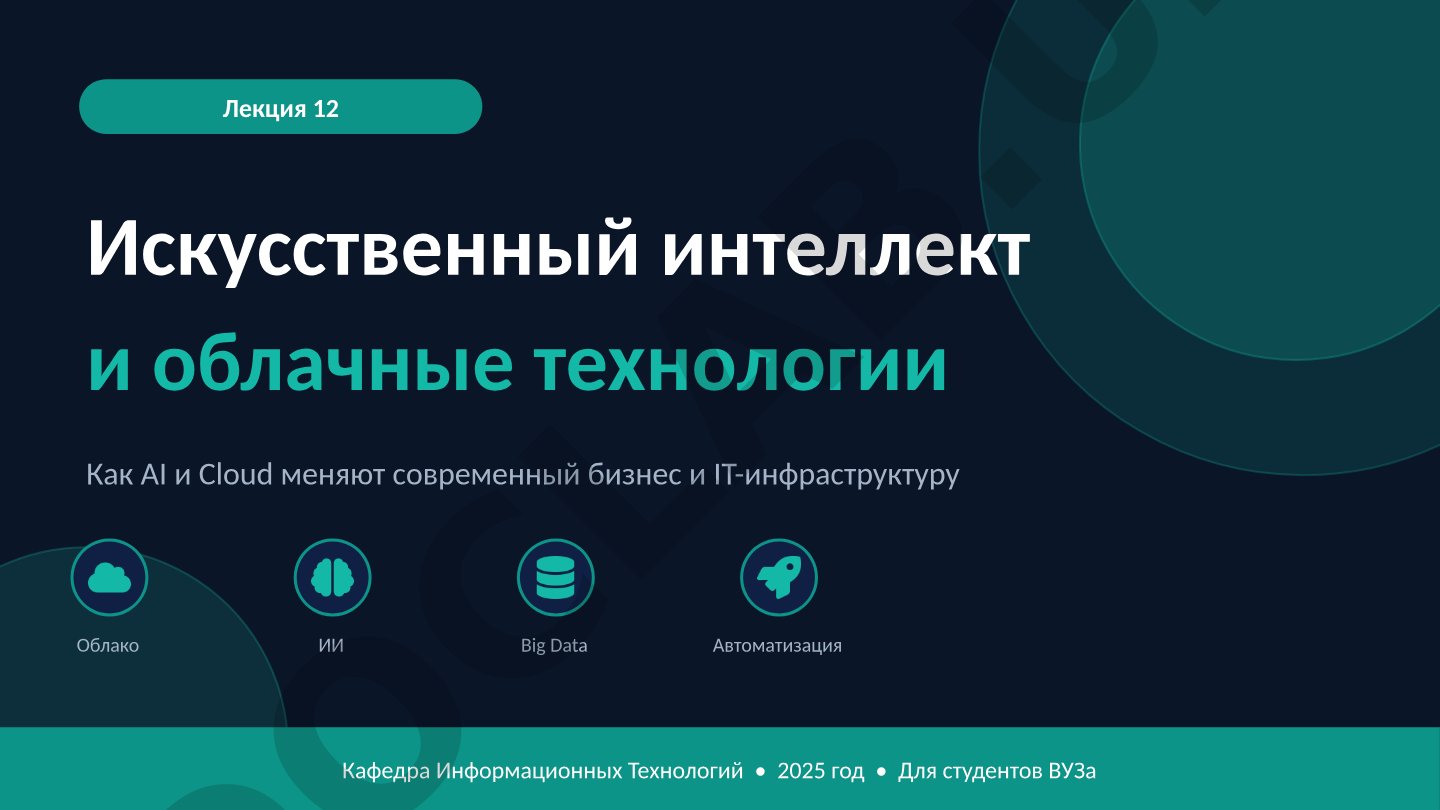 Лекция 12

Искусственный интеллект
и облачные технологии

Как AI и Cloud меняют современный бизнес и IT-инфраструктуру

Облако

ИИ

Big Data

Автоматизация

Кафедра Информационных Технологий • 2025 год • Для студентов ВУЗа